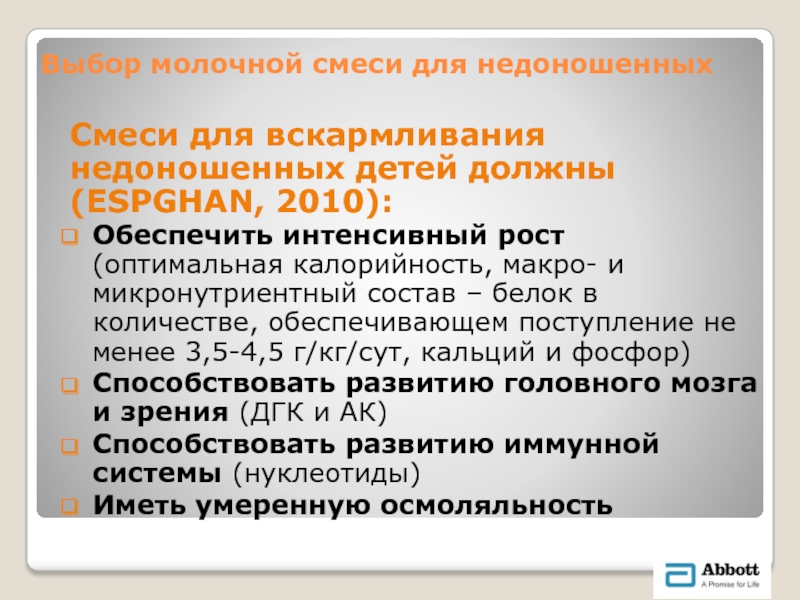 Выбор молочной смеси для недоношенных

Смеси для вскармливания недоношенных детей должны (ESPGHAN, 2010):

Обеспечить интенсивный рост (оптимальная калорийность, макро- и микронутриентный состав – белок в количестве, обеспечивающем поступление не менее 3,5-4,5 г/кг/сут, кальций и фосфор)

Способствовать развитию головного мозга и зрения (ДГК и АК)

Способствовать развитию иммунной системы (нуклеотиды)

Иметь умеренную осмоляльность

Abbott
A Promise for Life